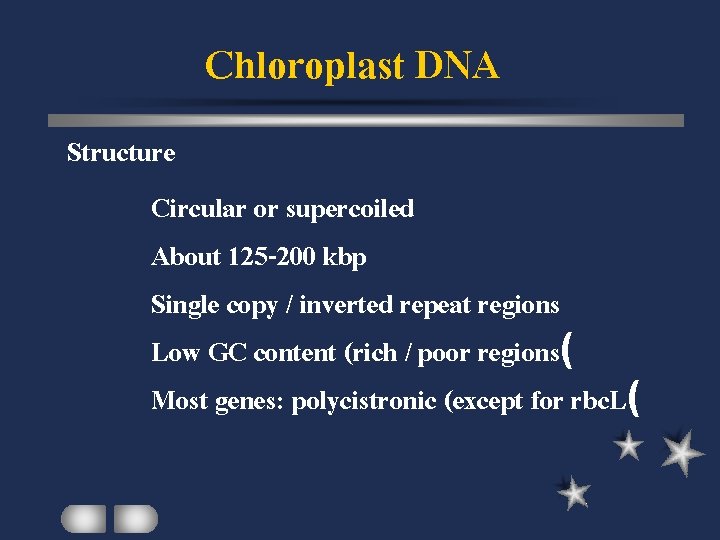 Chloroplast DNA

Structure

Circular or supercoiled

About 125-200 kbp

Single copy / inverted repeat regions

Low GC content (rich / poor regions(

Most genes: polycistronic (except for rbcL(